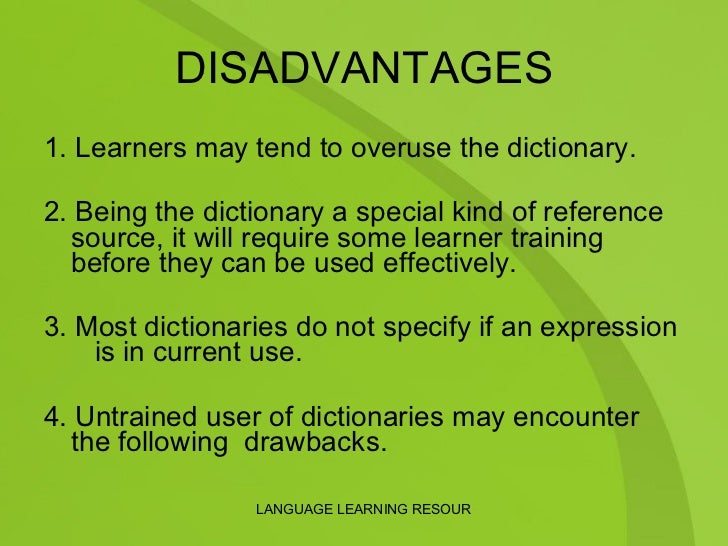 DISADVANTAGES

1. Learners may tend to overuse the dictionary.

2. Being the dictionary a special kind of reference source, it will require some learner training before they can be used effectively.

3. Most dictionaries do not specify if an expression is in current use.

4. Untrained user of dictionaries may encounter the following drawbacks.

LANGUAGE LEARNING RESOUR